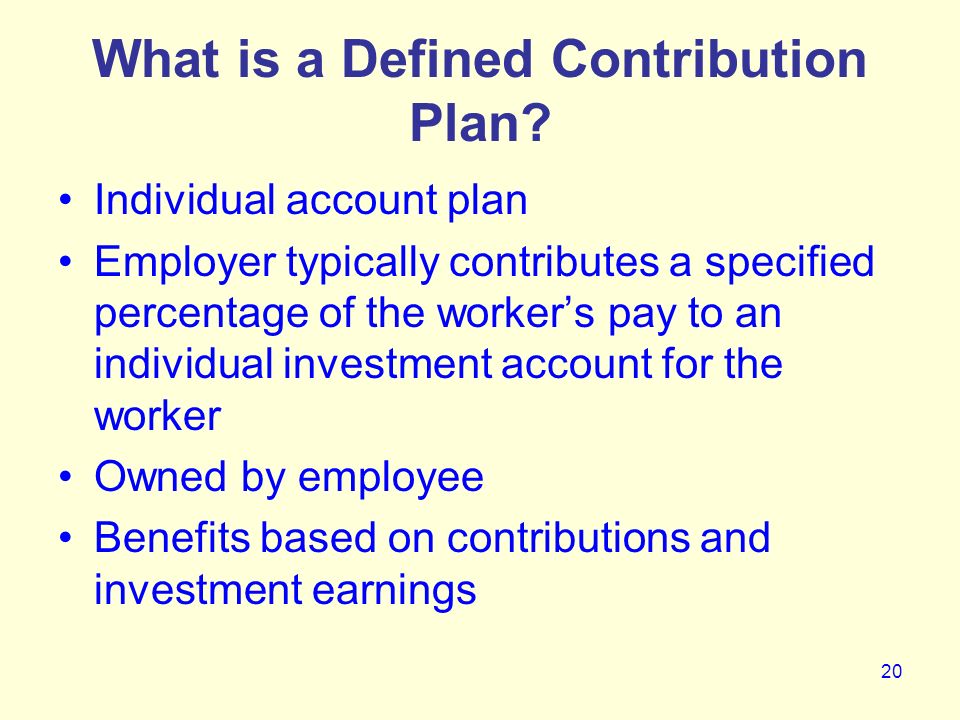 What is a Defined Contribution Plan?

• Individual account plan
• Employer typically contributes a specified percentage of the worker’s pay to an individual investment account for the worker
• Owned by employee
• Benefits based on contributions and investment earnings

20